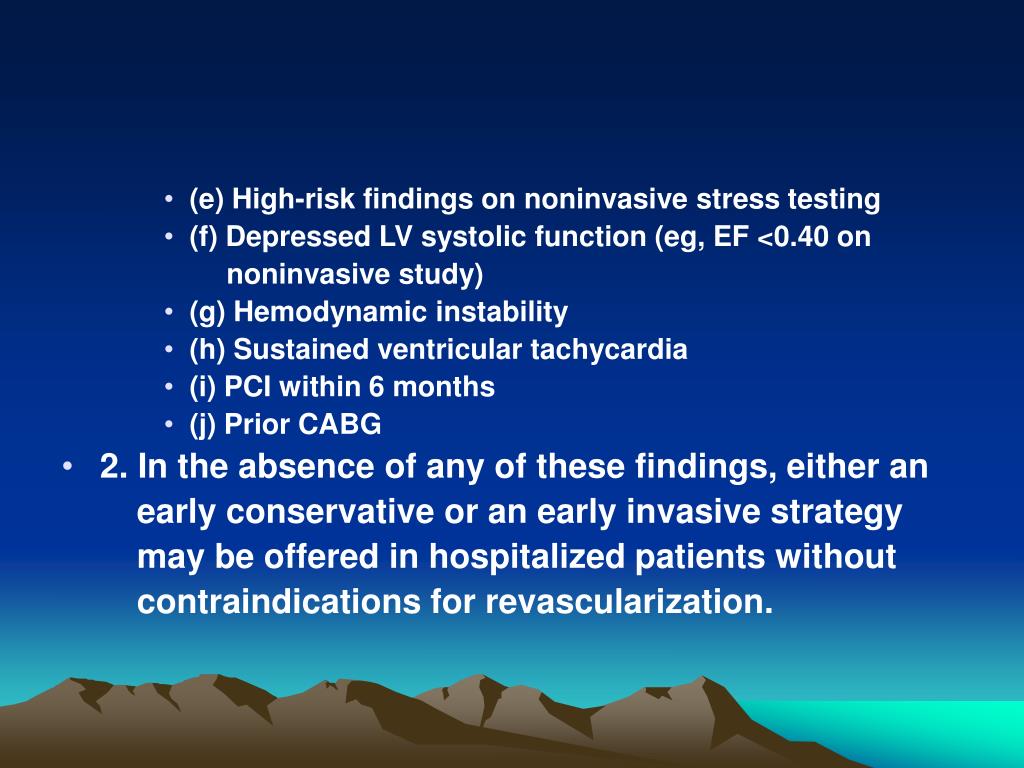 • (e) High-risk findings on noninvasive stress testing
• (f) Depressed LV systolic function (eg, EF <0.40 on noninvasive study)
• (g) Hemodynamic instability
• (h) Sustained ventricular tachycardia
• (i) PCI within 6 months
• (j) Prior CABG

• 2. In the absence of any of these findings, either an early conservative or an early invasive strategy may be offered in hospitalized patients without contraindications for revascularization.